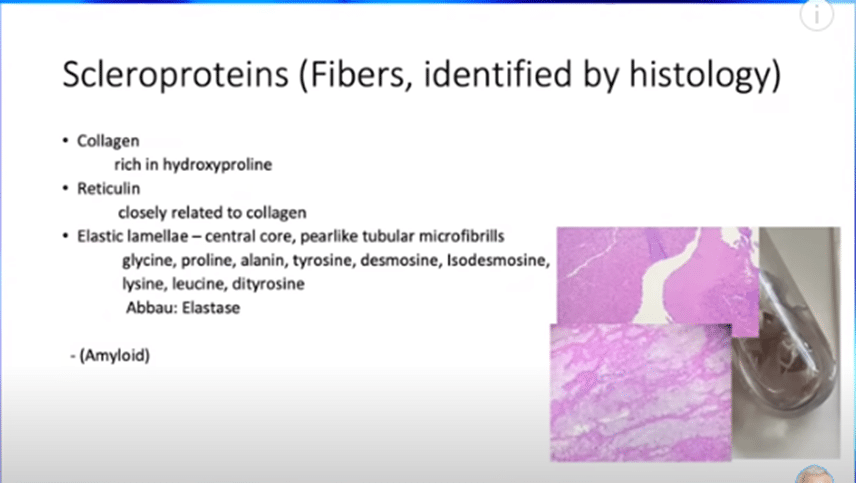 Scleroproteins (Fibers, identified by histology)

• Collagen
rich in hydroxyproline
• Reticulin
closely related to collagen
• Elastic lamellae – central core, pearlike tubular microfibrills
glycine, proline, alanin, tyrosine, desmosine, Isodesmosine, lysine, leucine, dityrosine
Abbau: Elastase

- (Amyloid)